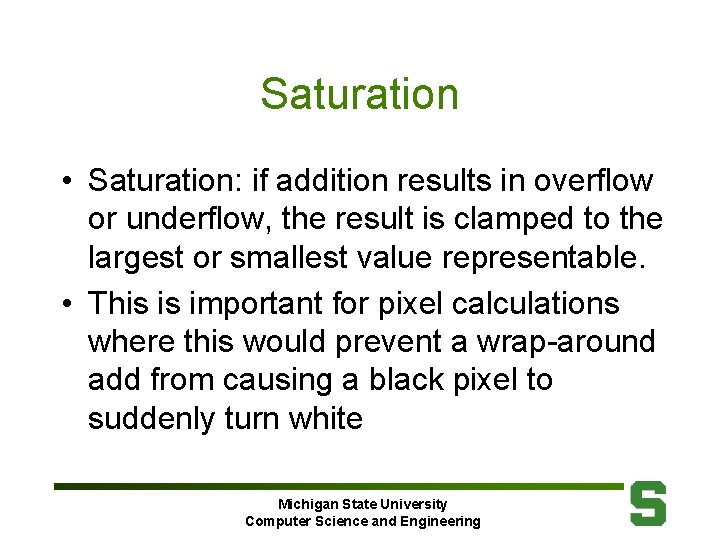 Saturation

• Saturation: if addition results in overflow or underflow, the result is clamped to the largest or smallest value representable.

• This is important for pixel calculations where this would prevent a wrap-around add from causing a black pixel to suddenly turn white

Michigan State University
Computer Science and Engineering

S